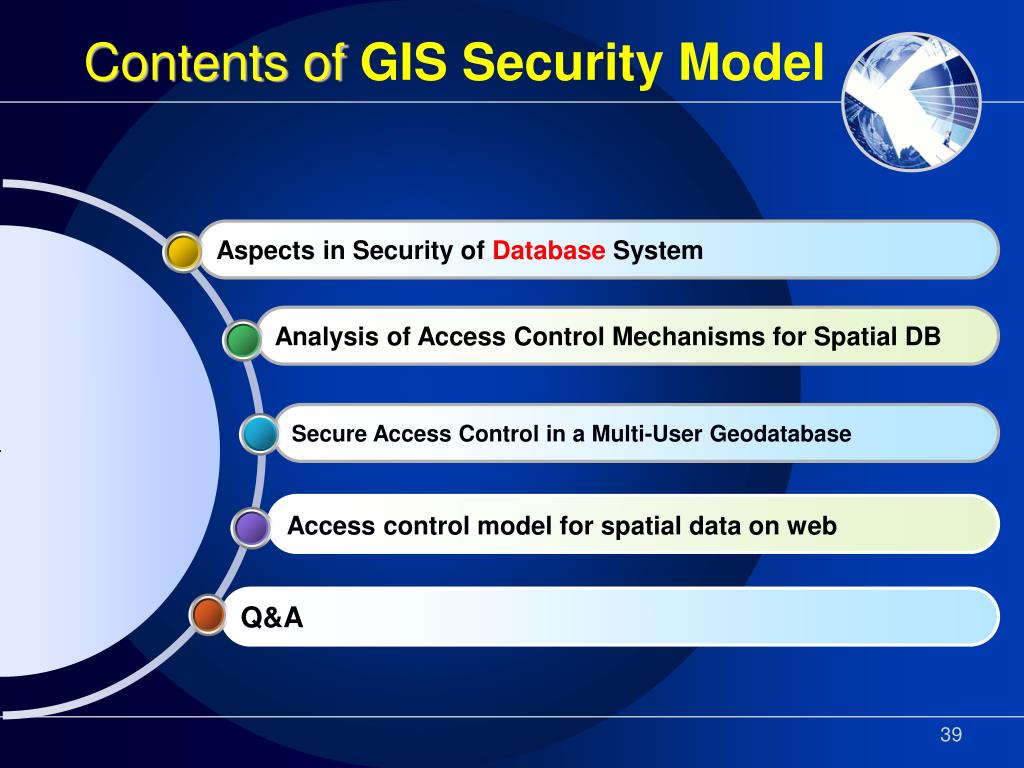 Contents of GIS Security Model

Aspects in Security of Database System

Analysis of Access Control Mechanisms for Spatial DB

Secure Access Control in a Multi-User Geodatabase

Access control model for spatial data on web

Q&A

39